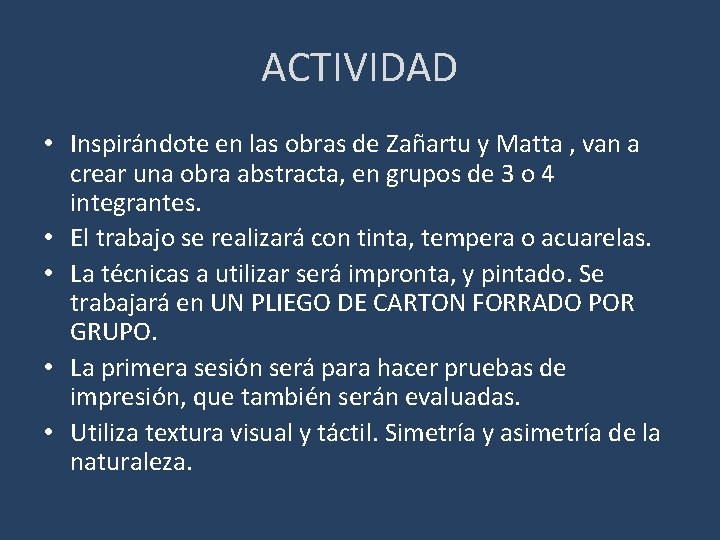 ACTIVIDAD

• Inspirándote en las obras de Zañartu y Matta , van a crear una obra abstracta, en grupos de 3 o 4 integrantes.
• El trabajo se realizará con tinta, tempera o acuarelas.
• La técnicas a utilizar será impronta, y pintado. Se trabajará en UN PLIEGO DE CARTON FORRADO POR GRUPO.
• La primera sesión será para hacer pruebas de impresión, que también serán evaluadas.
• Utiliza textura visual y táctil. Simetría y asimetría de la naturaleza.